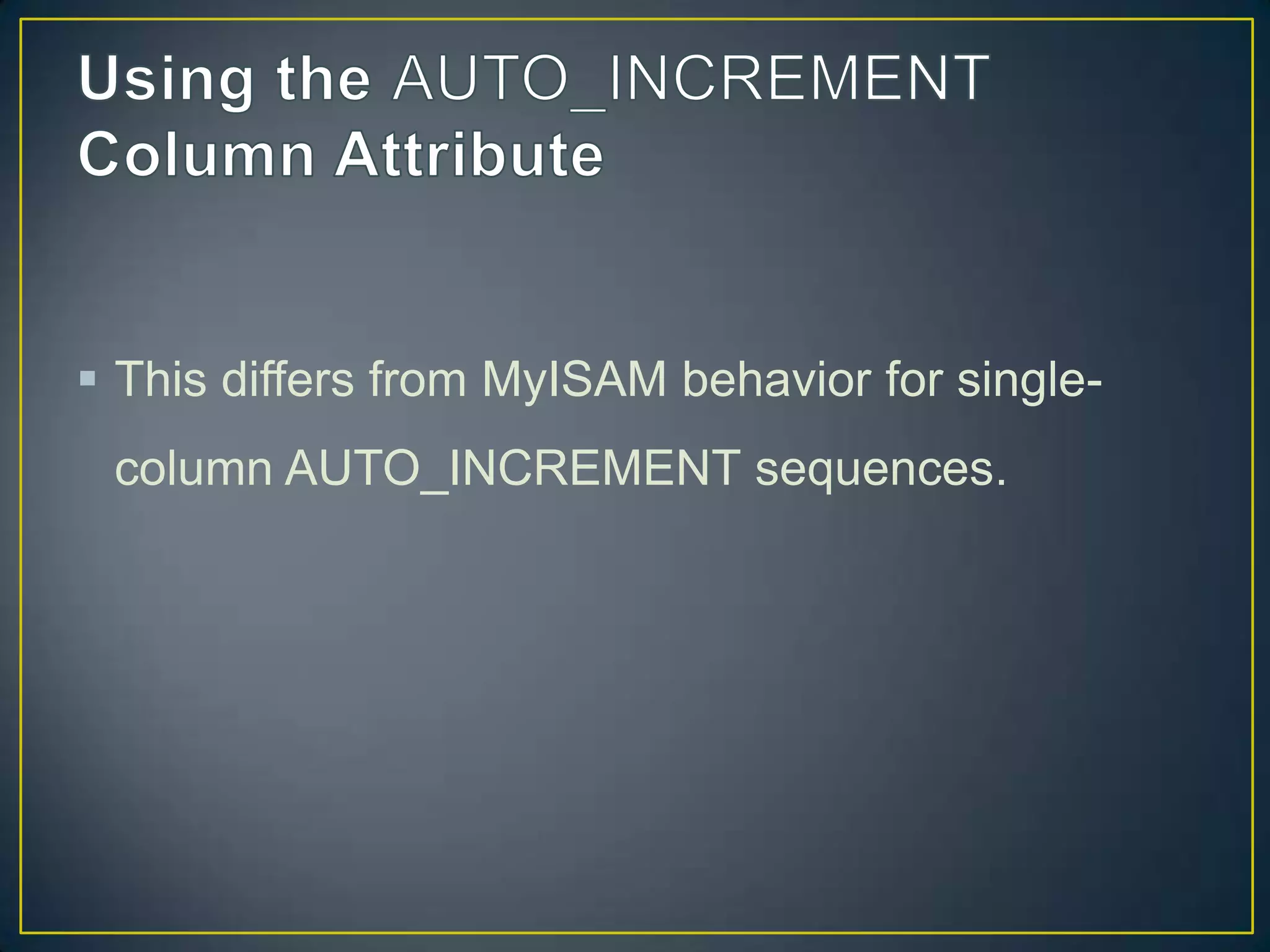 Using the AUTO_INCREMENT Column Attribute

▪ This differs from MyISAM behavior for single-column AUTO_INCREMENT sequences.